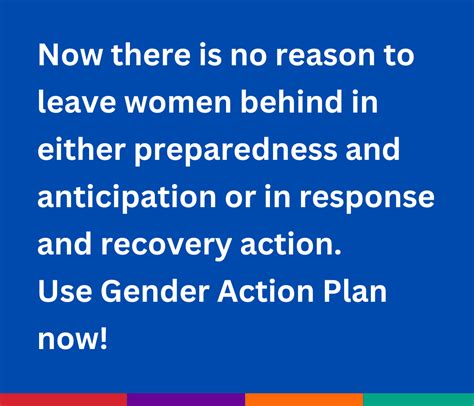 Now there is no reason to leave women behind in either preparedness and anticipation or in response and recovery action.
Use Gender Action Plan now!